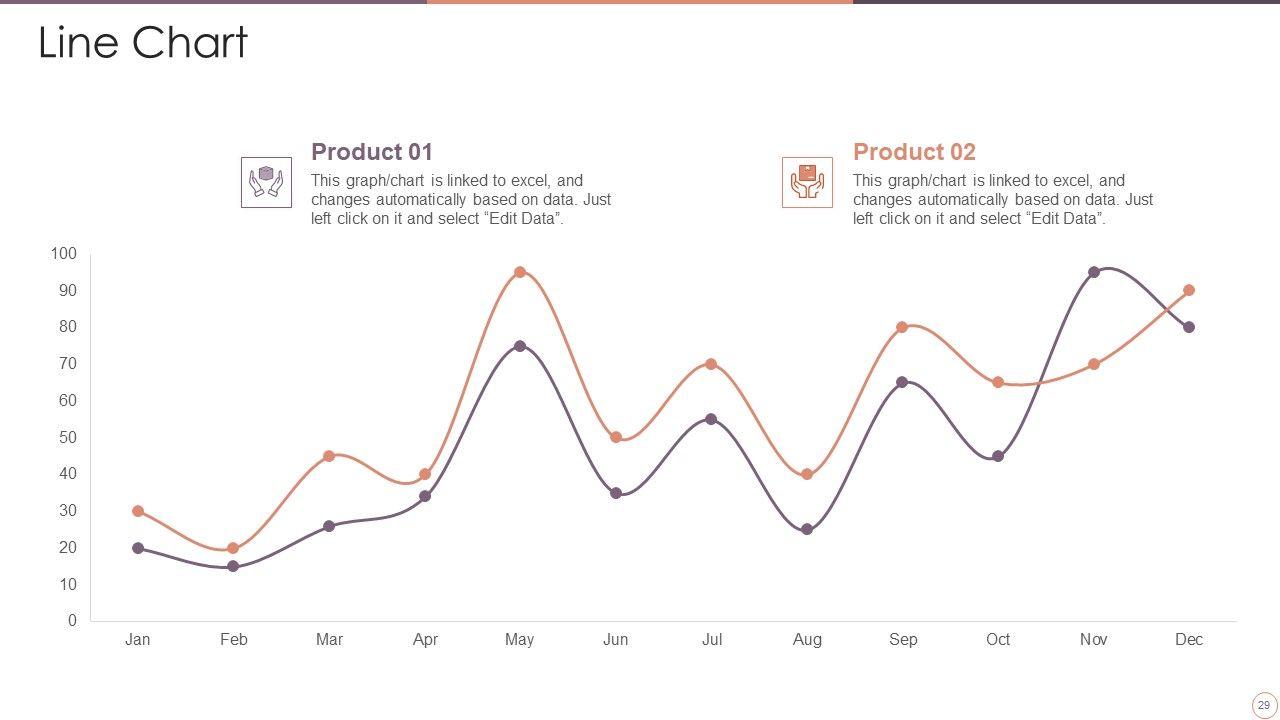 Line Chart

Product 01
This graph/chart is linked to excel, and changes automatically based on data. Just left click on it and select “Edit Data”.

Product 02
This graph/chart is linked to excel, and changes automatically based on data. Just left click on it and select “Edit Data”.

100
90
80
70
60
50
40
30
20
10
0

Jan Feb Mar Apr May Jun Jul Aug Sep Oct Nov Dec

29